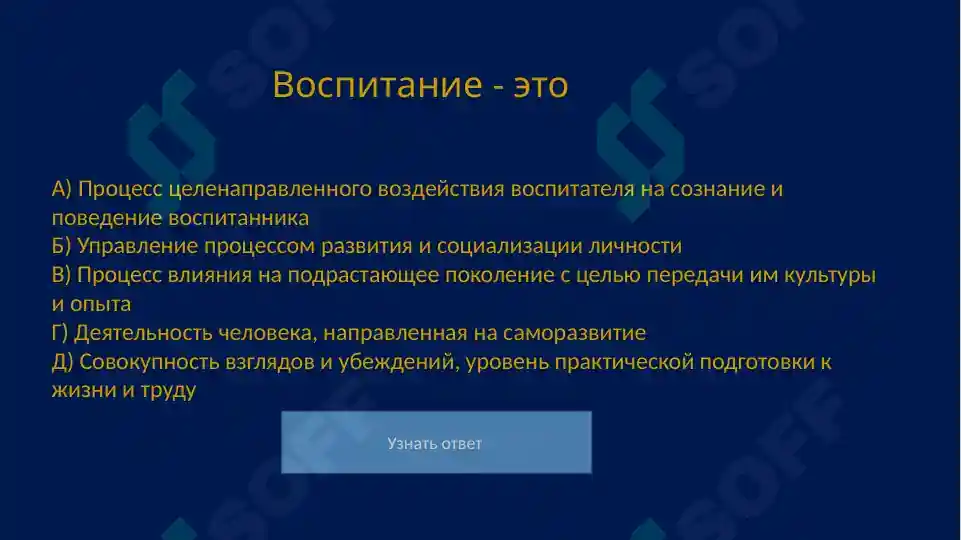 Воспитание - это

А) Процесс целенаправленного воздействия воспитателя на сознание и поведение воспитанника
Б) Управление процессом развития и социализации личности
В) Процесс влияния на подрастающее поколение с целью передачи им культуры и опыта
Г) Деятельность человека, направленная на саморазвитие
Д) Совокупность взглядов и убеждений, уровень практической подготовки к жизни и труду

Узнать ответ

SOFF